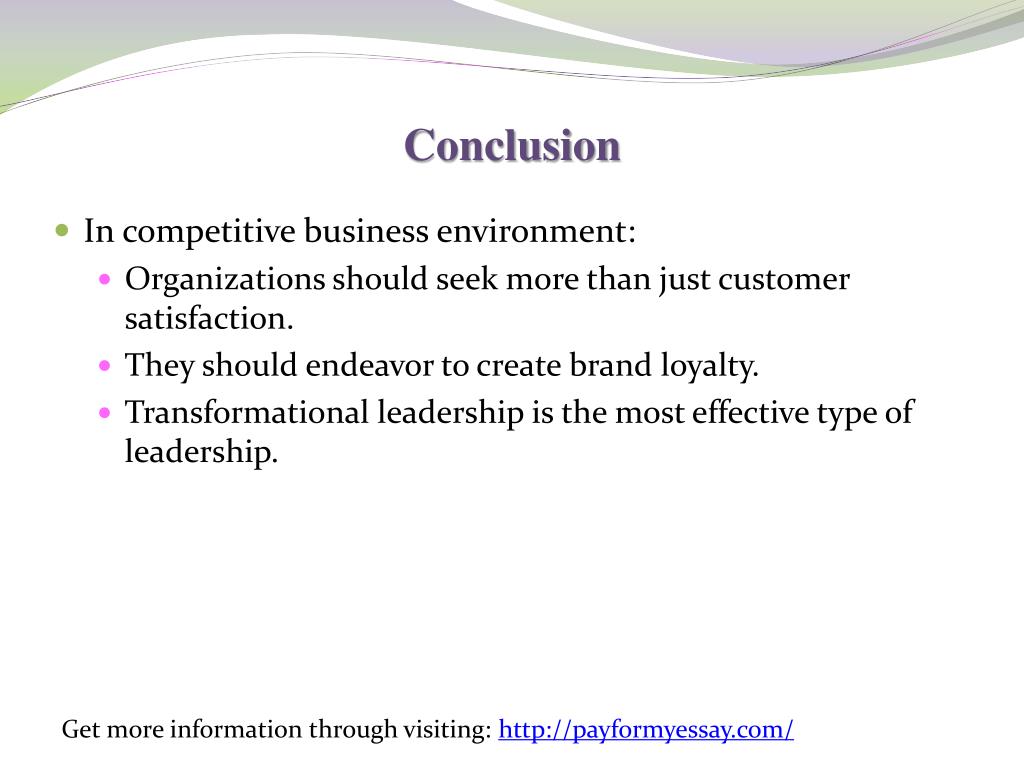 Conclusion

- In competitive business environment:
  - Organizations should seek more than just customer satisfaction.
  - They should endeavor to create brand loyalty.
  - Transformational leadership is the most effective type of leadership.

Get more information through visiting: http://payformyessay.com/